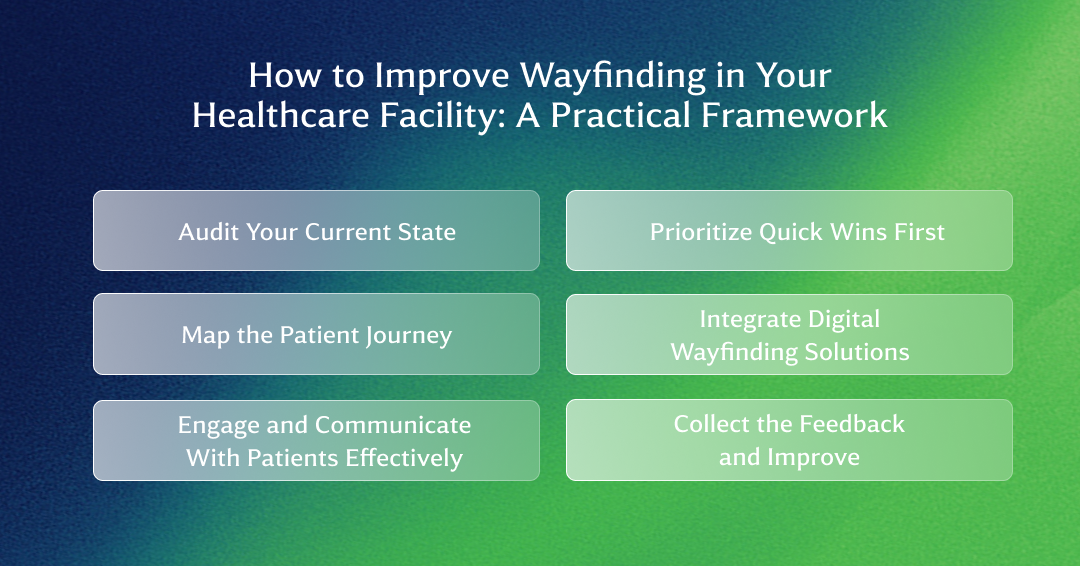 How to Improve Wayfinding in Your Healthcare Facility: A Practical Framework

Audit Your Current State

Map the Patient Journey

Engage and Communicate With Patients Effectively

Prioritize Quick Wins First

Integrate Digital Wayfinding Solutions

Collect the Feedback and Improve